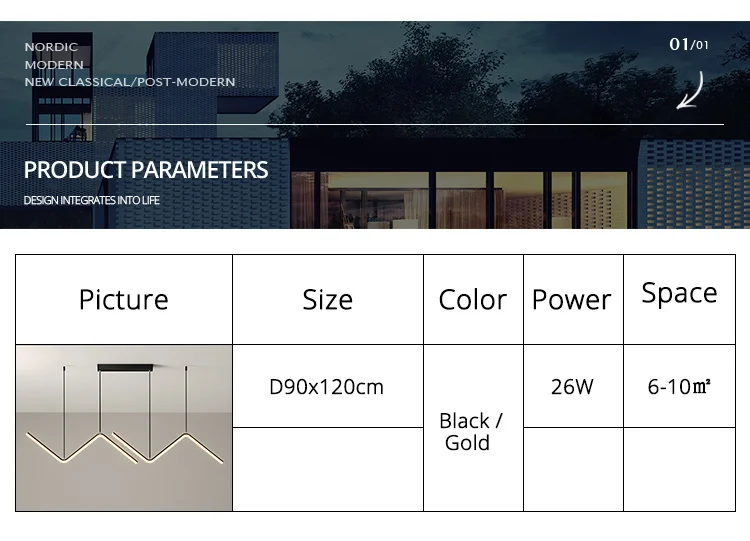 NORDIC
MODERN
NEW CLASSICAL/POST-MODERN

01/01

PRODUCT PARAMETERS
DESIGN INTEGRATES INTO LIFE

| Picture | Size | Color | Power | Space |
|---|---|---|---|---|
| | D90x120cm | Black / Gold | 26W | 6-10㎡ |
| | | | | |